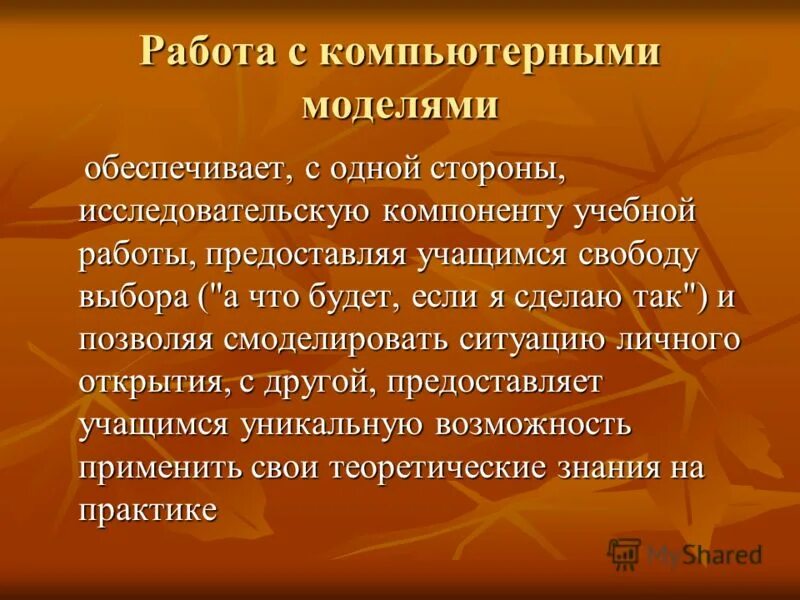 Работа с компьютерными моделями

обеспечивает, с одной стороны, исследовательскую компоненту учебной работы, предоставляя учащимся свободу выбора ("а что будет, если я сделаю так") и позволяя смоделировать ситуацию личного открытия, с другой, предоставляет учащимся уникальную возможность применить свои теоретические знания на практике

MyShared